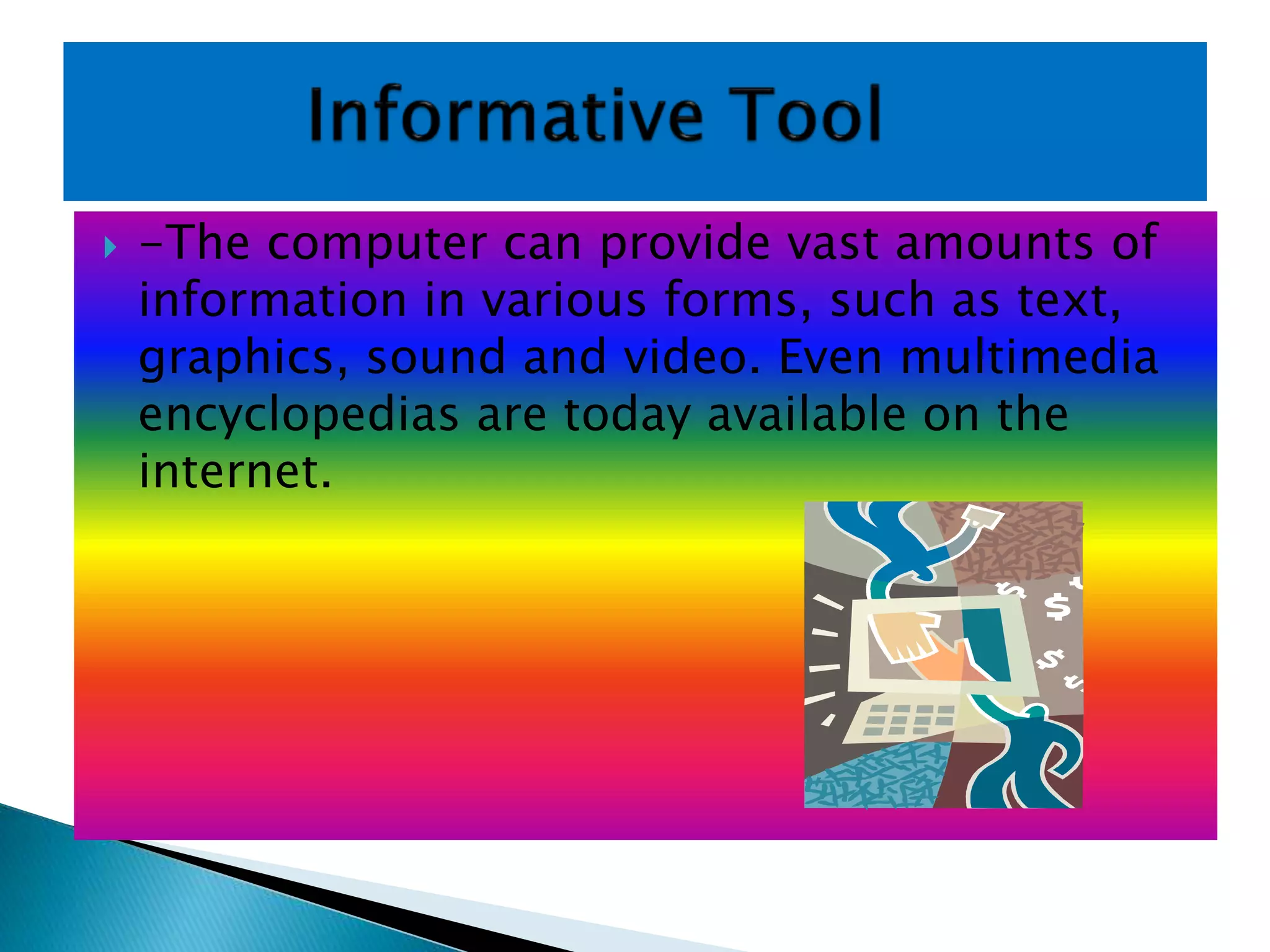 Informative Tool

-The computer can provide vast amounts of information in various forms, such as text, graphics, sound and video. Even multimedia encyclopedias are today available on the internet.